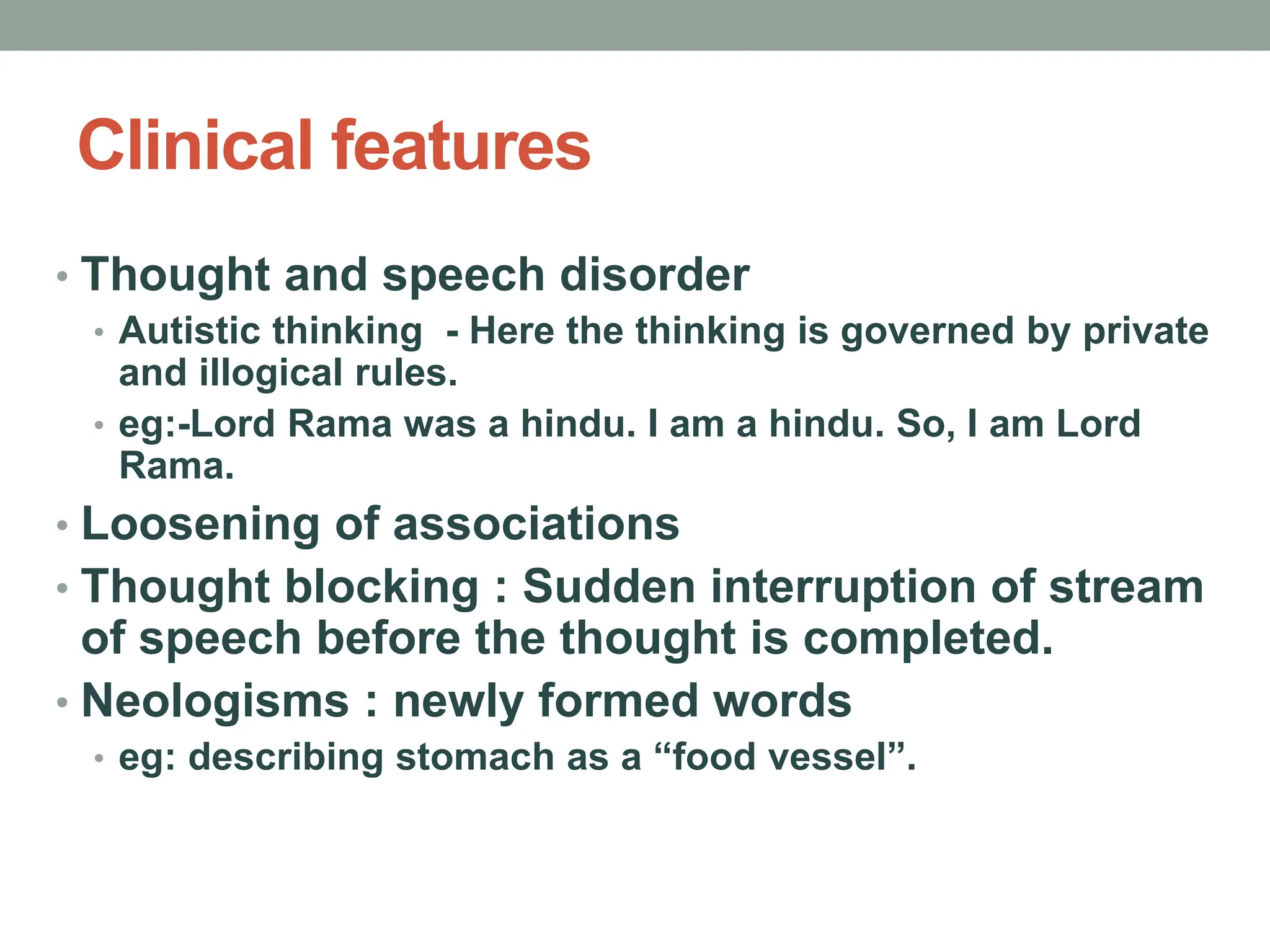 Clinical features

• Thought and speech disorder
  • Autistic thinking  - Here the thinking is governed by private and illogical rules.
  • eg:-Lord Rama was a hindu. I am a hindu. So, I am Lord Rama.
• Loosening of associations
• Thought blocking : Sudden interruption of stream of speech before the thought is completed.
• Neologisms : newly formed words
  • eg: describing stomach as a “food vessel”.